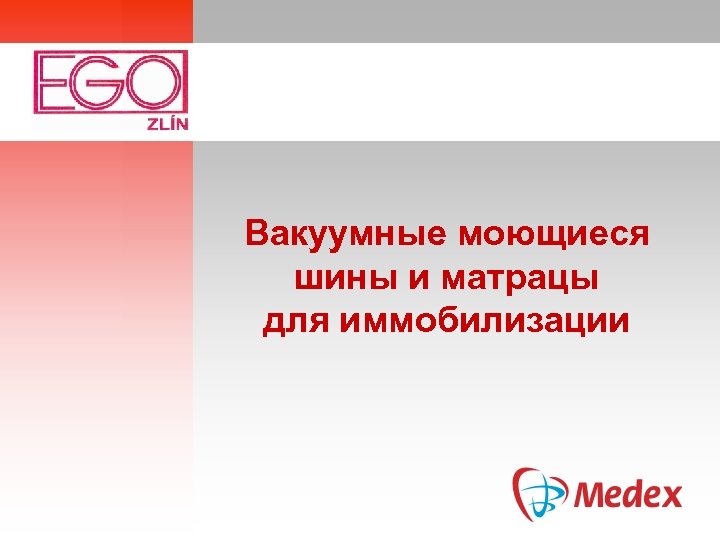 EGO
ZLÍN

Вакуумные моющиеся шины и матрацы для иммобилизации

Medex